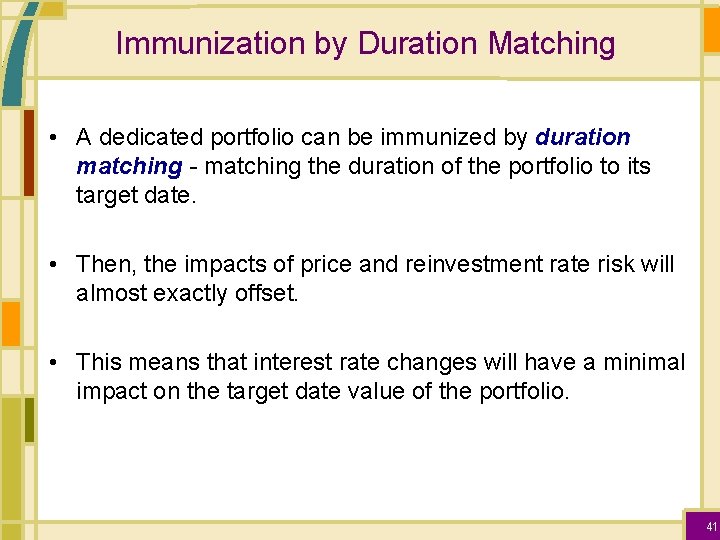 Immunization by Duration Matching

• A dedicated portfolio can be immunized by duration matching - matching the duration of the portfolio to its target date.

• Then, the impacts of price and reinvestment rate risk will almost exactly offset.

• This means that interest rate changes will have a minimal impact on the target date value of the portfolio.

41